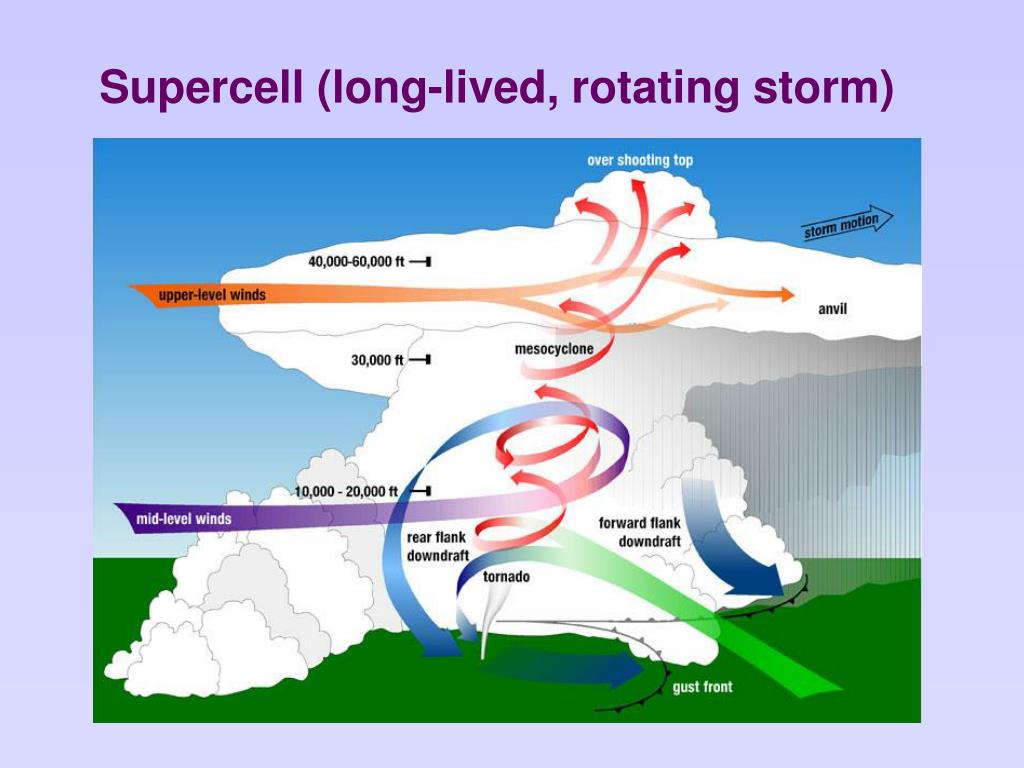 Supercell (long-lived, rotating storm)

over shooting top

storm motion

40,000-60,000 ft

upper-level winds

anvil

30,000 ft

mesocyclone

10,000 - 20,000 ft

mid-level winds

rear flank downdraft

forward flank downdraft

tornado

gust front